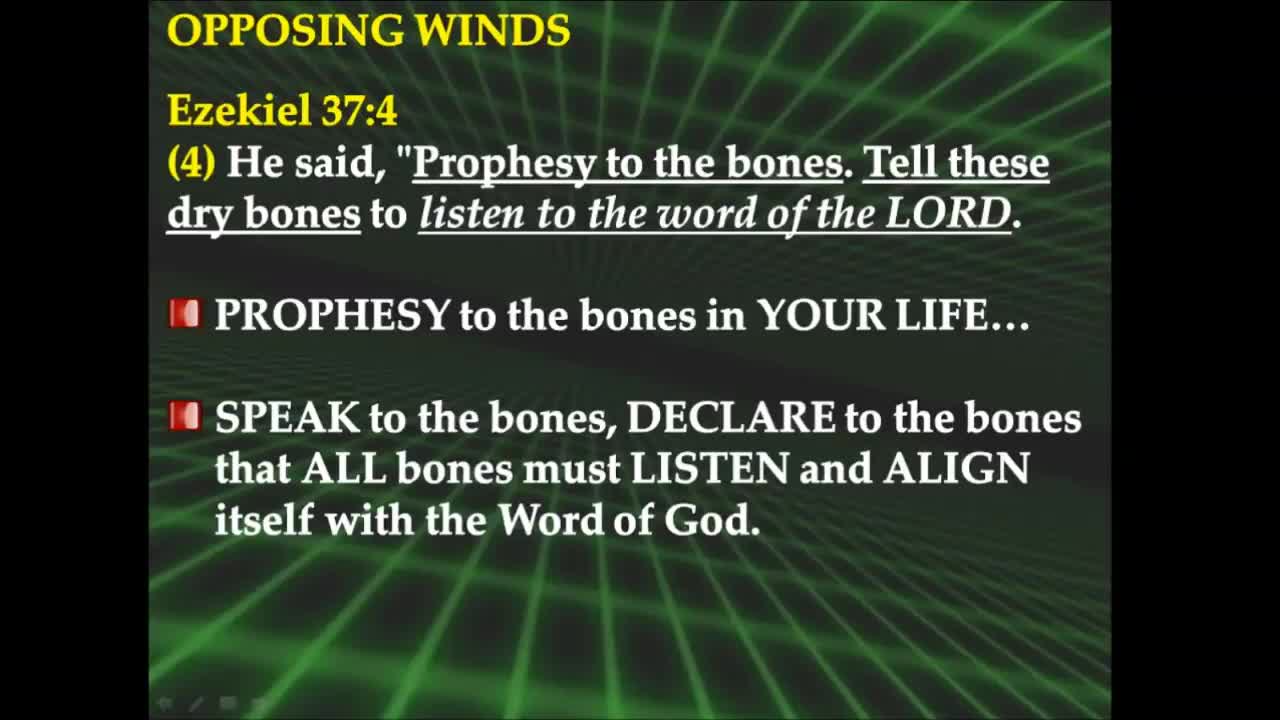 OPPOSING WINDS

Ezekiel 37:4
(4) He said, "Prophesy to the bones. Tell these dry bones to listen to the word of the LORD.

PROPHESY to the bones in YOUR LIFE…

SPEAK to the bones, DECLARE to the bones that ALL bones must LISTEN and ALIGN itself with the Word of God.